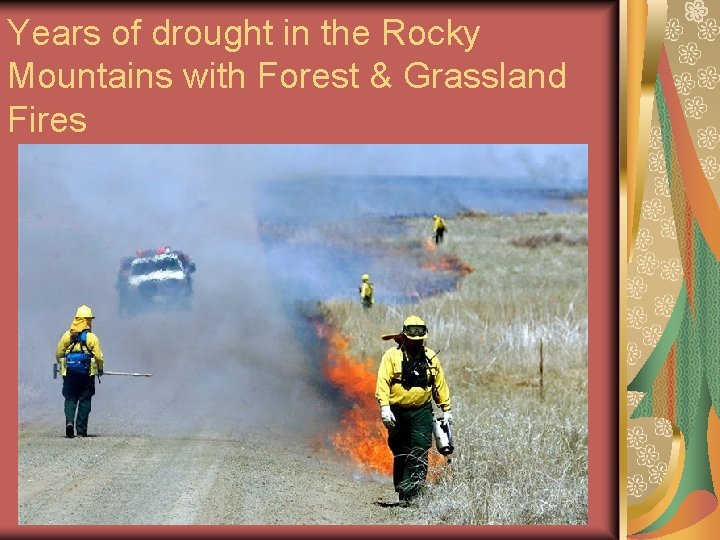 Years of drought in the Rocky Mountains with Forest & Grassland Fires